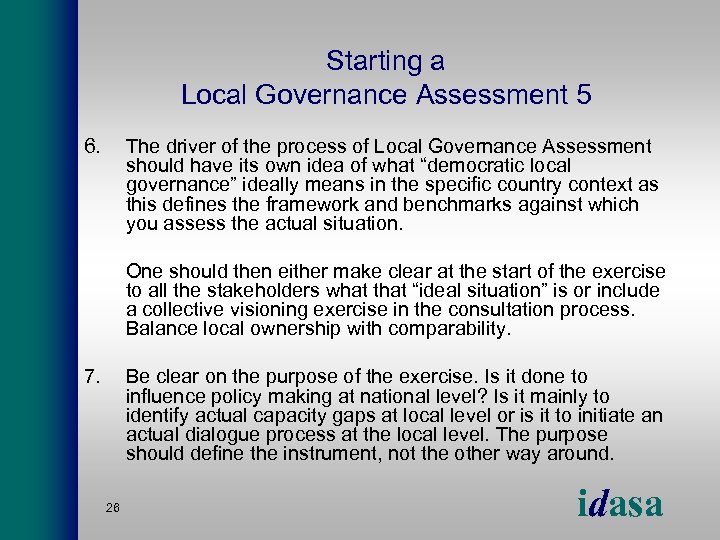 Starting a
Local Governance Assessment 5

6. The driver of the process of Local Governance Assessment should have its own idea of what “democratic local governance” ideally means in the specific country context as this defines the framework and benchmarks against which you assess the actual situation.

One should then either make clear at the start of the exercise to all the stakeholders what that “ideal situation” is or include a collective visioning exercise in the consultation process. Balance local ownership with comparability.

7. Be clear on the purpose of the exercise. Is it done to influence policy making at national level? Is it mainly to identify actual capacity gaps at local level or is it to initiate an actual dialogue process at the local level. The purpose should define the instrument, not the other way around.

26

idasa